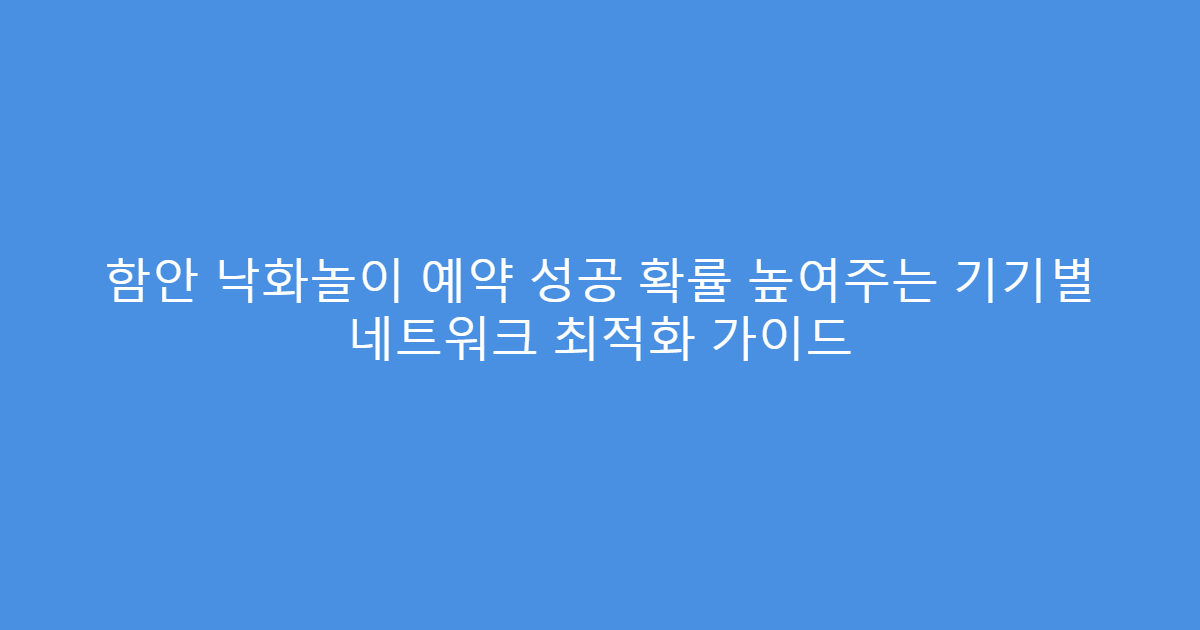 함안 낙화놀이 예약 성공 확률 높여주는 기기별 네트워크 최적화 가이드